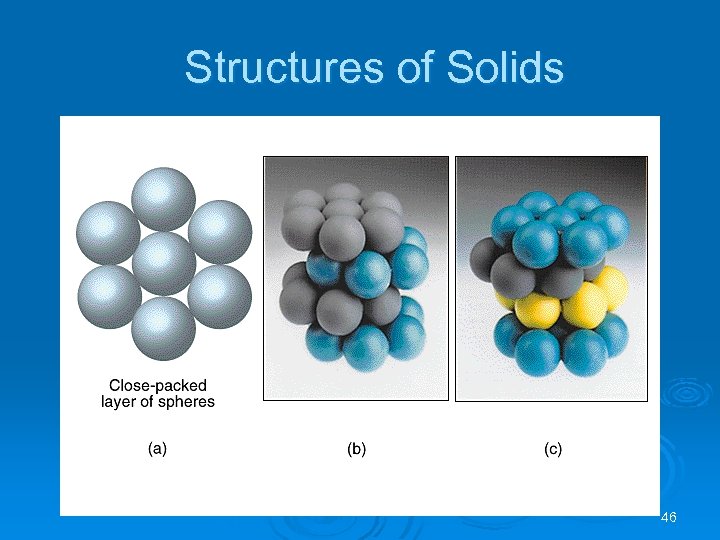 Structures of Solids

Close-packed layer of spheres

(a)

(b)

(c)

46